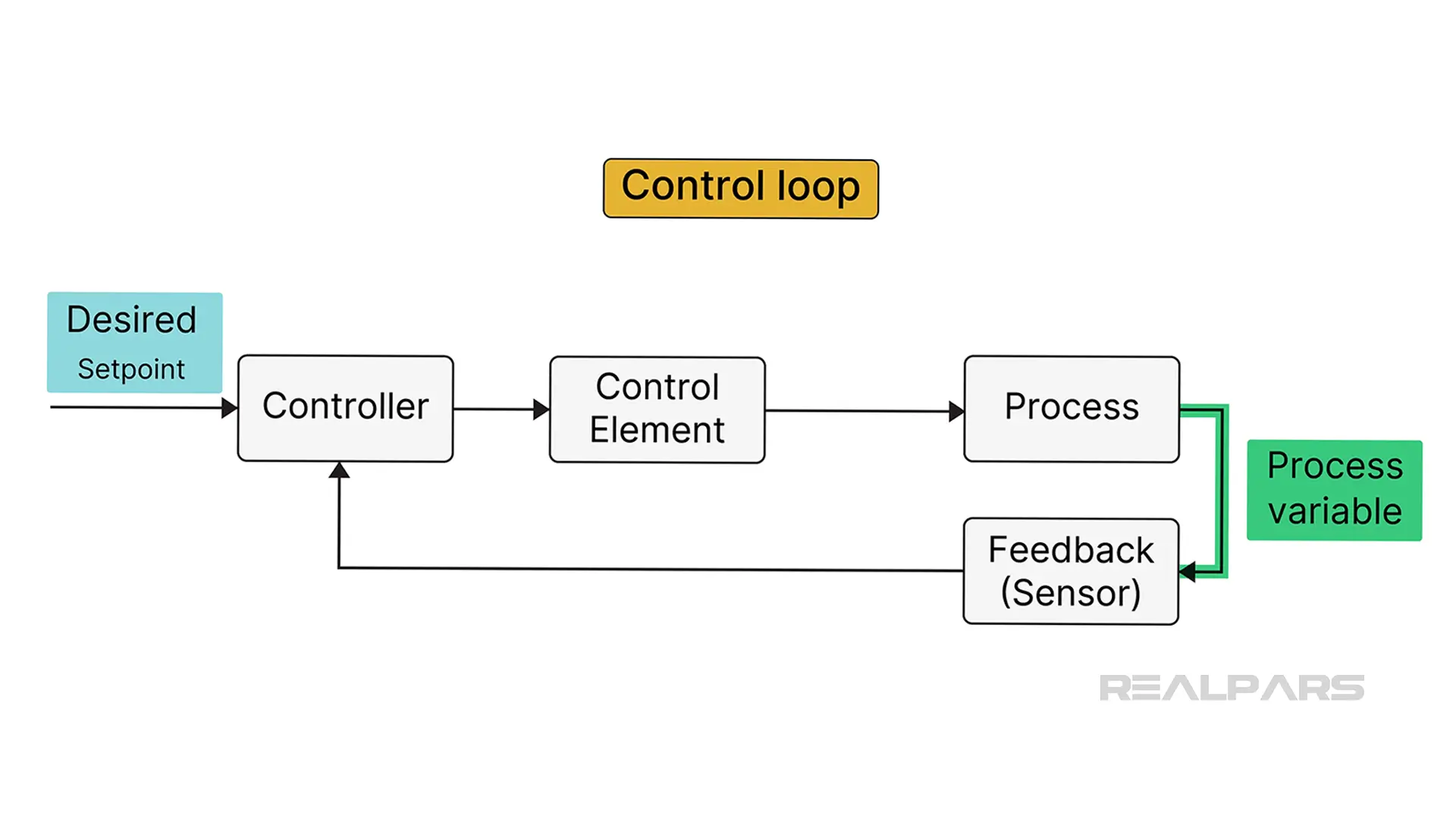 Control loop

Desired
Setpoint

Controller

Control
Element

Process

Process
variable

Feedback
(Sensor)

REALPARS